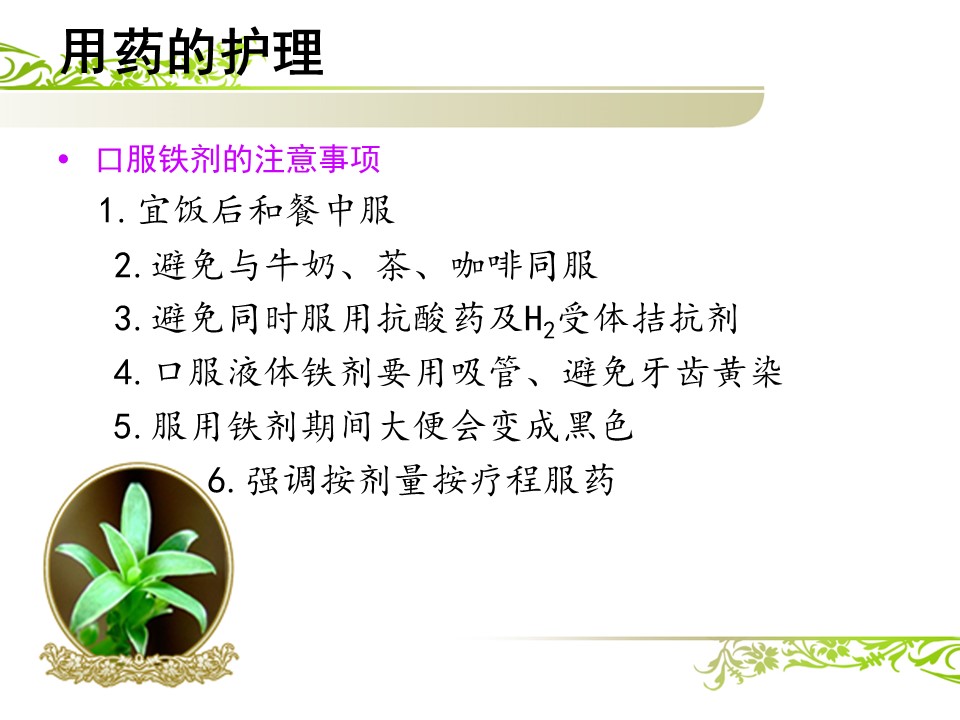 用药的护理

• 口服铁剂的注意事项

1. 宜饭后和餐中服

2. 避免与牛奶、茶、咖啡同服

3. 避免同时服用抗酸药及$H_2$受体拮抗剂

4. 口服液体铁剂要用吸管、避免牙齿黄染

5. 服用铁剂期间大便会变成黑色

6. 强调按剂量按疗程服药